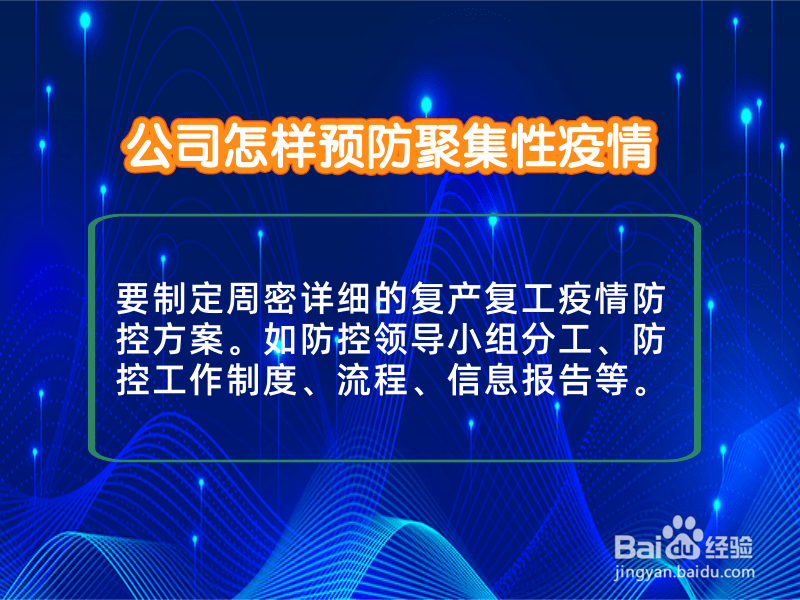 公司怎样预防聚集性疫情

要制定周密详细的复产复工疫情防控方案。如防控领导小组分工、防控工作制度、流程、信息报告等。

Baidu经验
jingyan.baidu.com